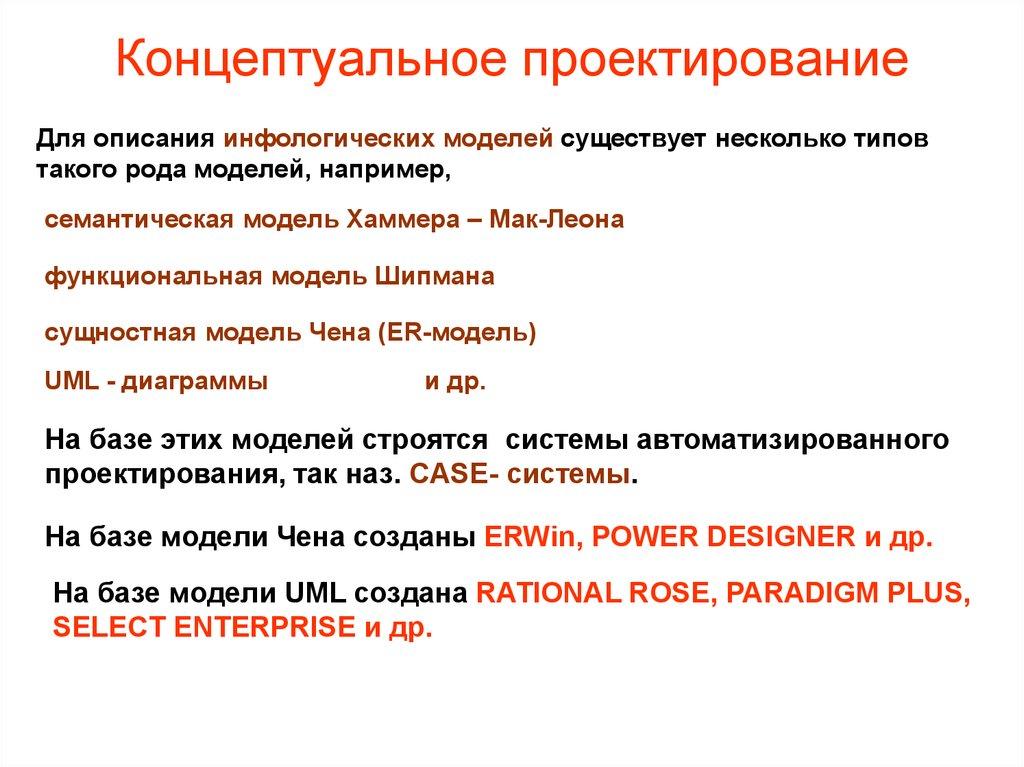 Концептуальное проектирование

Для описания инфологических моделей существует несколько типов такого рода моделей, например,

семантическая модель Хаммера – Мак-Леона

функциональная модель Шипмана

сущностная модель Чена (ER-модель)

UML - диаграммы и др.

На базе этих моделей строятся системы автоматизированного проектирования, так наз. CASE- системы.

На базе модели Чена созданы ERWin, POWER DESIGNER и др.

На базе модели UML создана RATIONAL ROSE, PARADIGM PLUS, SELECT ENTERPRISE и др.